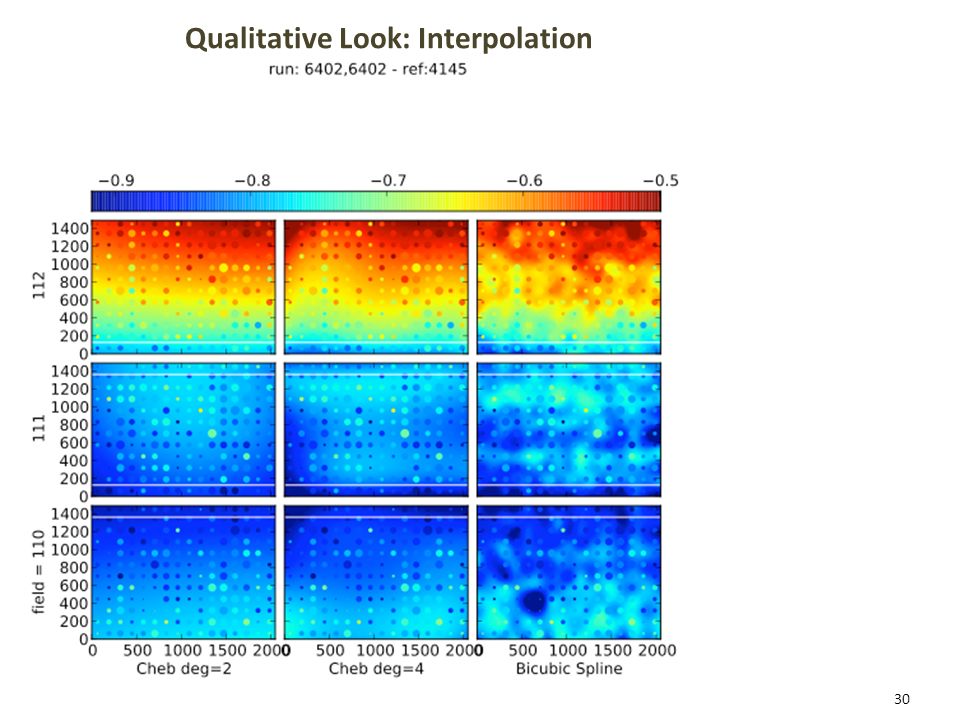 Qualitative Look: Interpolation

run: 6402,6402 - ref:4145

−0.9 −0.8 −0.7 −0.6 −0.5

112
1400
1200
1000
800
600
400
200
0

111
1400
1200
1000
800
600
400
200
0

field = 110
1400
1200
1000
800
600
400
200
0

0 500 1000 1500 2000
Cheb deg=2

0 500 1000 1500 2000
Cheb deg=4

0 500 1000 1500 2000
Bicubic Spline

30